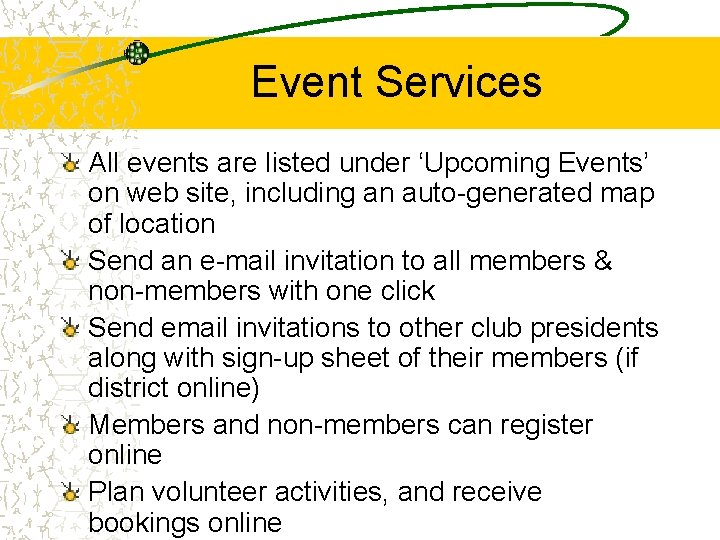 Event Services

All events are listed under ‘Upcoming Events’ on web site, including an auto-generated map of location

Send an e-mail invitation to all members & non-members with one click

Send email invitations to other club presidents along with sign-up sheet of their members (if district online)

Members and non-members can register online

Plan volunteer activities, and receive bookings online